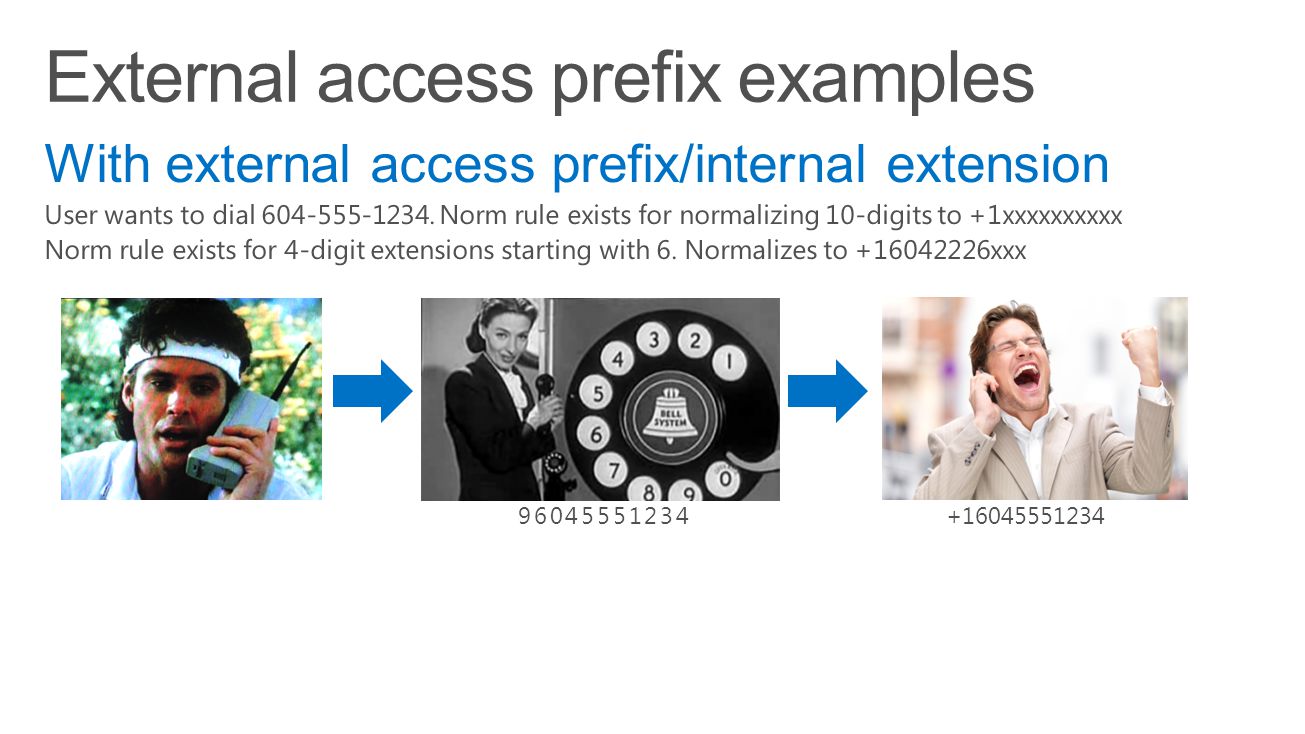 External access prefix examples

With external access prefix/internal extension

User wants to dial 604-555-1234. Norm rule exists for normalizing 10-digits to +1xxxxxxxxxx
Norm rule exists for 4-digit extensions starting with 6. Normalizes to +16042226xxx

4 3 2 1 5 6 7 8 9 0 BELL SYSTEM

96045551234

+16045551234